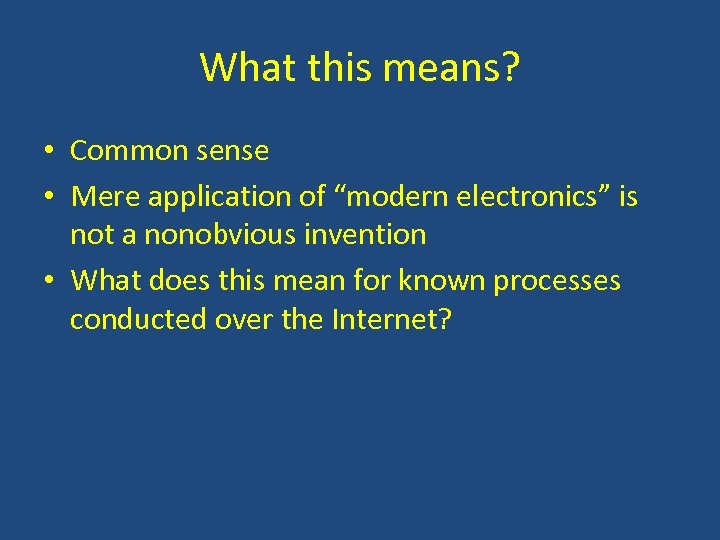 What this means?

• Common sense
• Mere application of “modern electronics” is not a nonobvious invention
• What does this mean for known processes conducted over the Internet?